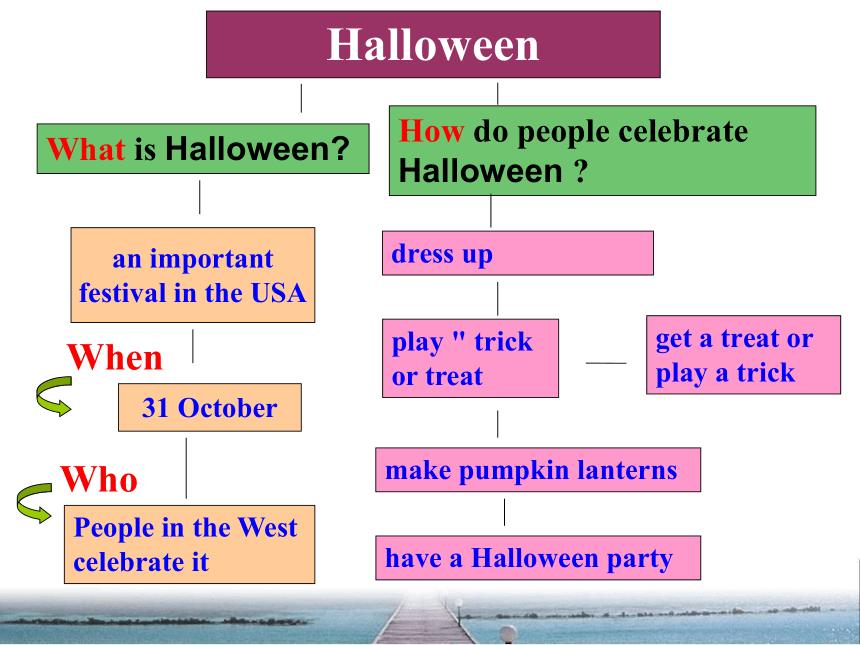 Halloween

What is Halloween?

an important festival in the USA

When

31 October

Who

People in the West celebrate it

How do people celebrate Halloween ?

dress up

play " trick or treat

get a treat or play a trick

make pumpkin lanterns

have a Halloween party